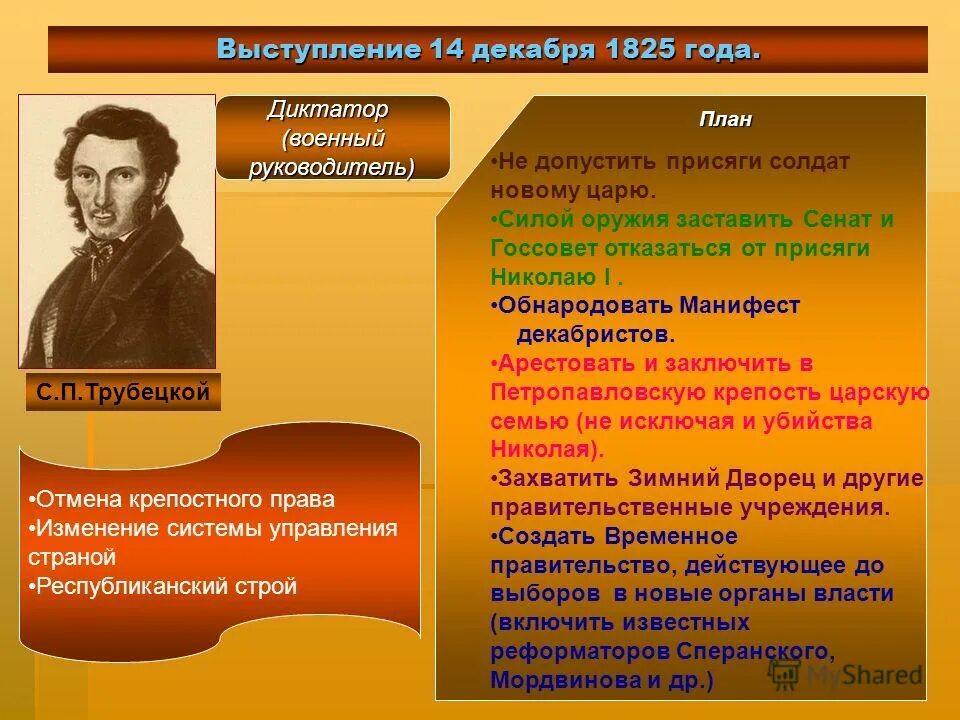 Выступление 14 декабря 1825 года.

Диктатор (военный руководитель)

С.П.Трубецкой

•Отмена крепостного права
•Изменение системы управления страной
•Республиканский строй

План

•Не допустить присяги солдат новому царю.
•Силой оружия заставить Сенат и Госсовет отказаться от присяги Николаю I .
•Обнародовать Манифест декабристов.
•Арестовать и заключить в Петропавловскую крепость царскую семью (не исключая и убийства Николая).
•Захватить Зимний Дворец и другие правительственные учреждения.
•Создать Временное правительство, действующее до выборов в новые органы власти (включить известных реформаторов Сперанского, Мордвинова и др.)

MyShared